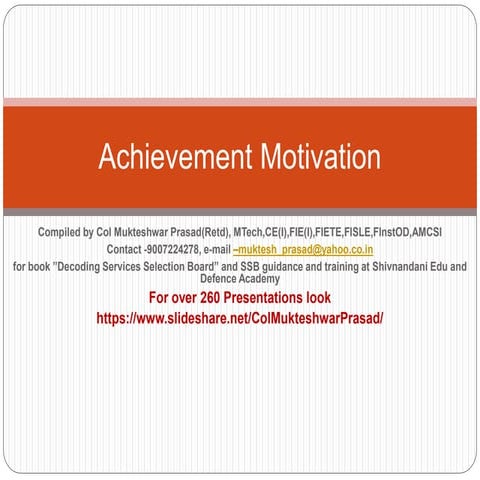 Achievement Motivation

Compiled by Col Mukteshwar Prasad(Retd), MTech,CE(I),FIE(I),FIETE,FISLE,FInstOD,AMCSI
Contact -9007224278, e-mail –muktesh_prasad@yahoo.co.in
for book "Decoding Services Selection Board" and SSB guidance and training at Shivnandani Edu and Defence Academy

For over 260 Presentations look
https://www.slideshare.net/ColMukteshwarPrasad/